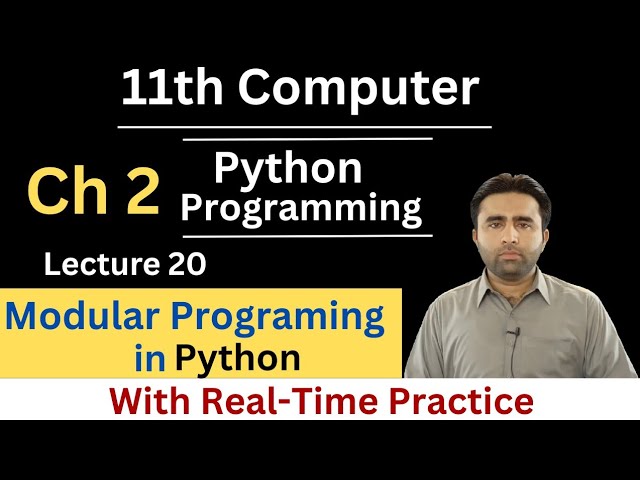 11th Computer

Ch 2 Python Programming

Lecture 20

Modular Programing in Python

With Real-Time Practice